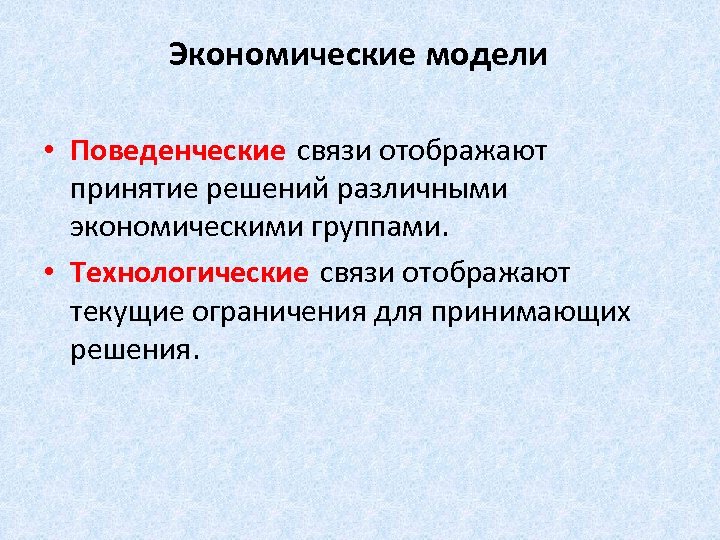 Экономические модели

• Поведенческие связи отображают принятие решений различными экономическими группами.

• Технологические связи отображают текущие ограничения для принимающих решения.